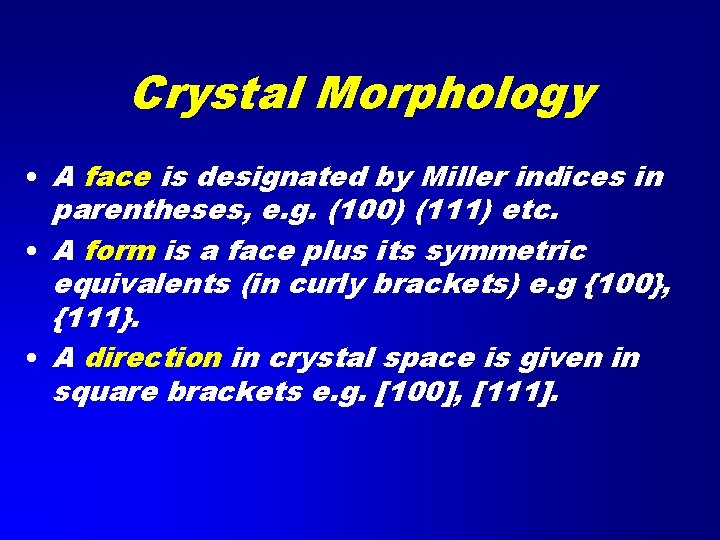 Crystal Morphology

• A face is designated by Miller indices in parentheses, e.g. (100) (111) etc.

• A form is a face plus its symmetric equivalents (in curly brackets) e.g {100}, {111}.

• A direction in crystal space is given in square brackets e.g. [100], [111].